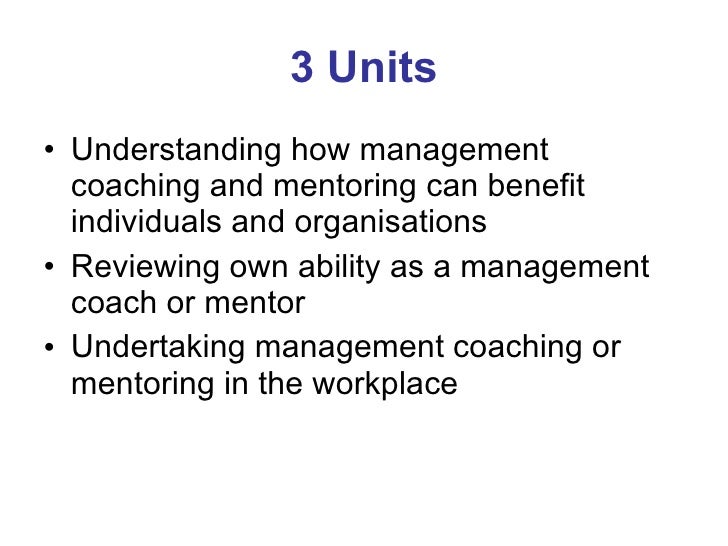 3 Units

• Understanding how management coaching and mentoring can benefit individuals and organisations
• Reviewing own ability as a management coach or mentor
• Undertaking management coaching or mentoring in the workplace